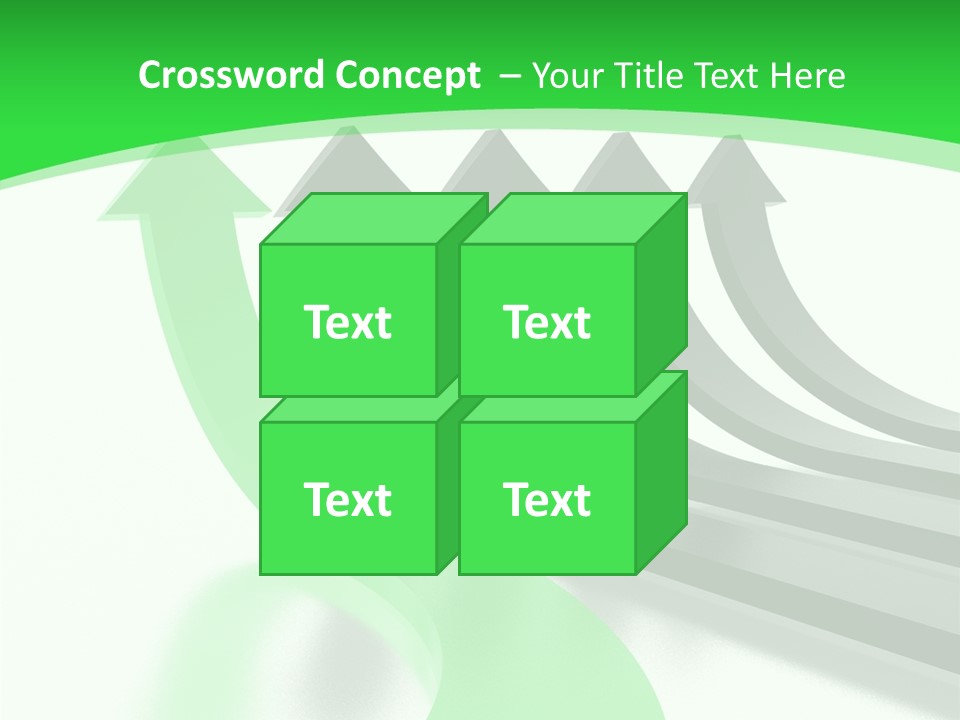 Crossword Concept – Your Title Text Here

Text

Text

Text

Text